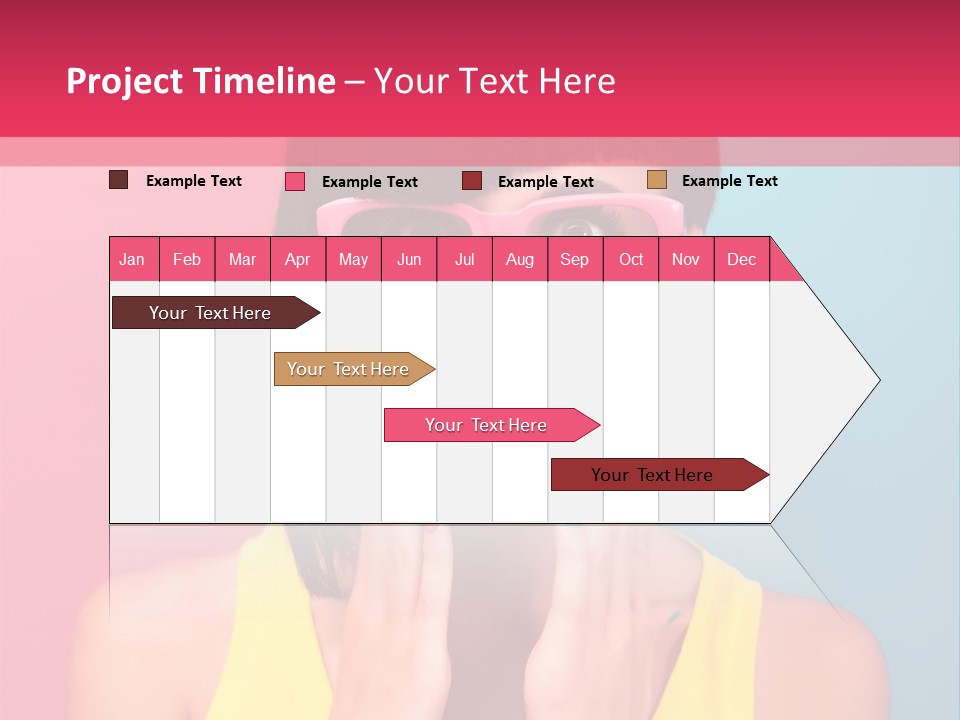 Project Timeline – Your Text Here

Example Text Example Text Example Text Example Text

| Jan | Feb | Mar | Apr | May | Jun | Jul | Aug | Sep | Oct | Nov | Dec |
|---|---|---|---|---|---|---|---|---|---|---|---|

Your Text Here

Your Text Here

Your Text Here

Your Text Here